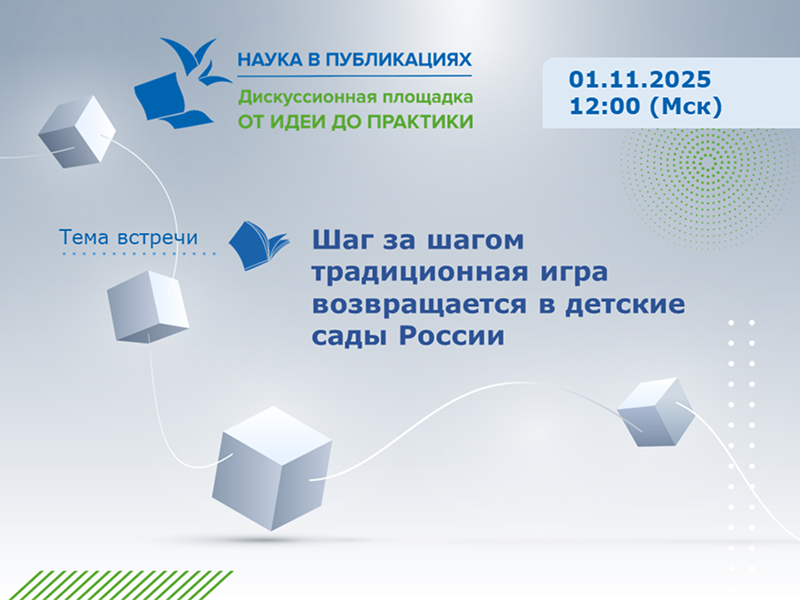 НАУКА В ПУБЛИКАЦИЯХ
Дискуссионная площадка
ОТ ИДЕИ ДО ПРАКТИКИ

01.11.2025
12:00 (Мск)

Тема встречи

Шаг за шагом традиционная игра возвращается в детские сады России